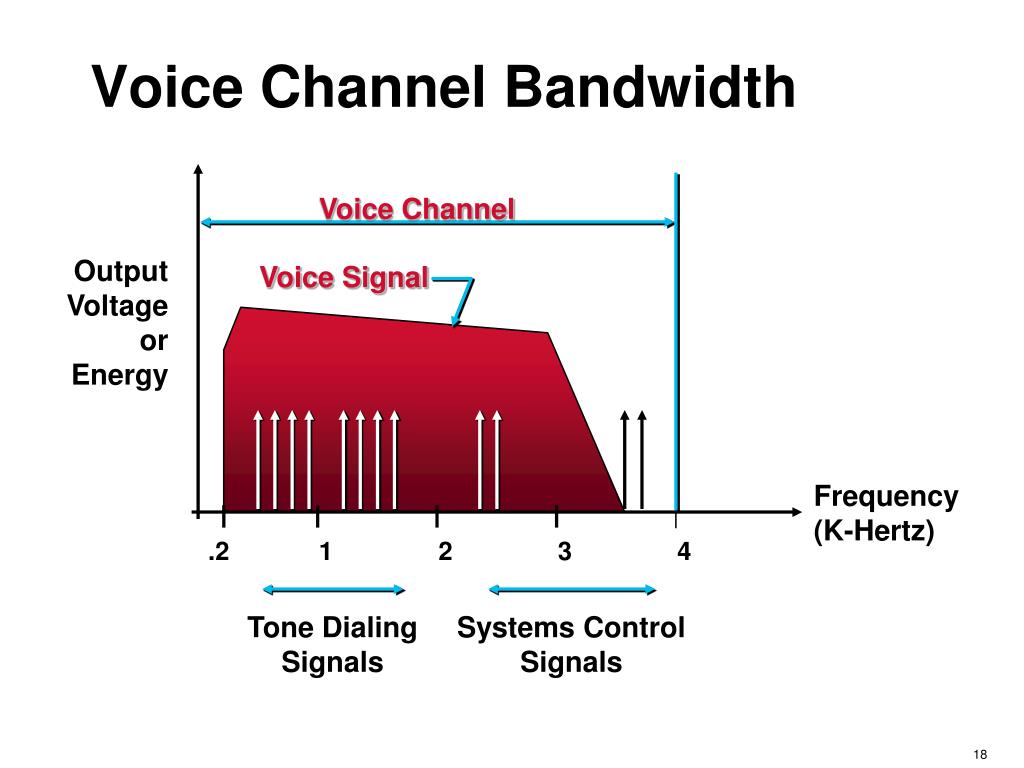 Voice Channel Bandwidth

Voice Channel

Output Voltage or Energy

Voice Signal

Frequency (K-Hertz)

.2
1
2
3
4

Tone Dialing Signals

Systems Control Signals

18